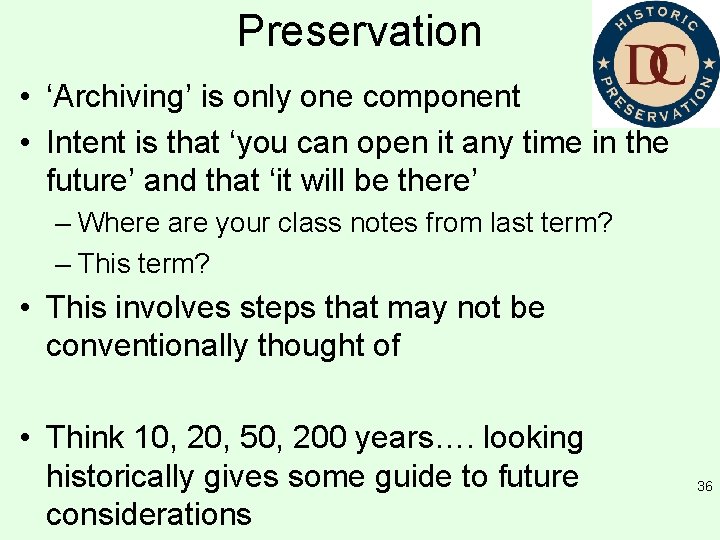 Preservation

HISTORIC DC PRESERVATION

• ‘Archiving’ is only one component
• Intent is that ‘you can open it any time in the future’ and that ‘it will be there’
– Where are your class notes from last term?
– This term?
• This involves steps that may not be conventionally thought of

• Think 10, 20, 50, 200 years…. looking historically gives some guide to future considerations

36